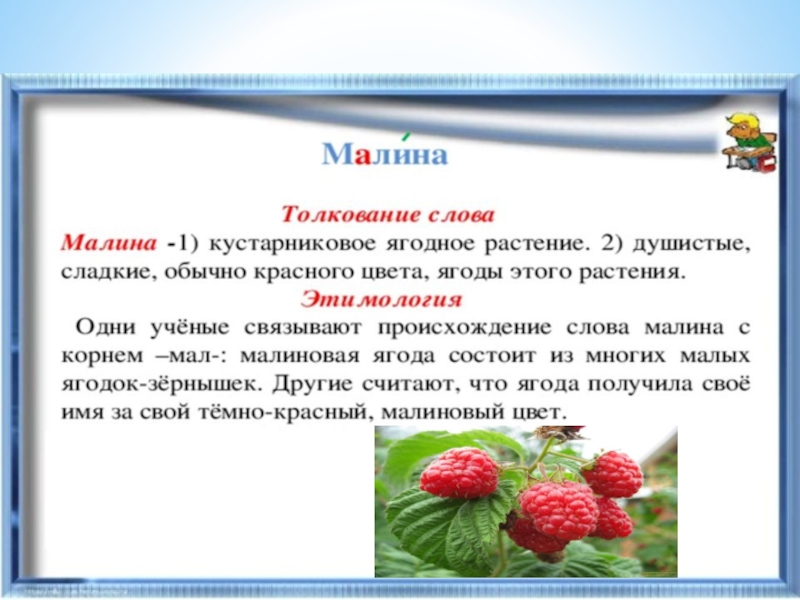 Мали́на

Толкование слова

Малина -1) кустарниковое ягодное растение. 2) душистые, сладкие, обычно красного цвета, ягоды этого растения.

Этимология

Одни учёные связывают происхождение слова малина с корнем –мал-: малиновая ягода состоит из многих малых ягодок-зёрнышек. Другие считают, что ягода получила своё имя за свой тёмно-красный, малиновый цвет.